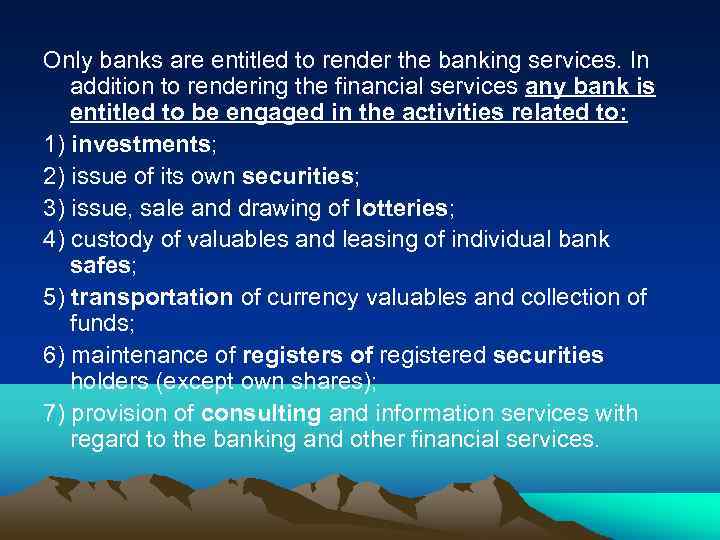 Only banks are entitled to render the banking services. In addition to rendering the financial services any bank is entitled to be engaged in the activities related to:

1) investments;

2) issue of its own securities;

3) issue, sale and drawing of lotteries;

4) custody of valuables and leasing of individual bank safes;

5) transportation of currency valuables and collection of funds;

6) maintenance of registers of registered securities holders (except own shares);

7) provision of consulting and information services with regard to the banking and other financial services.